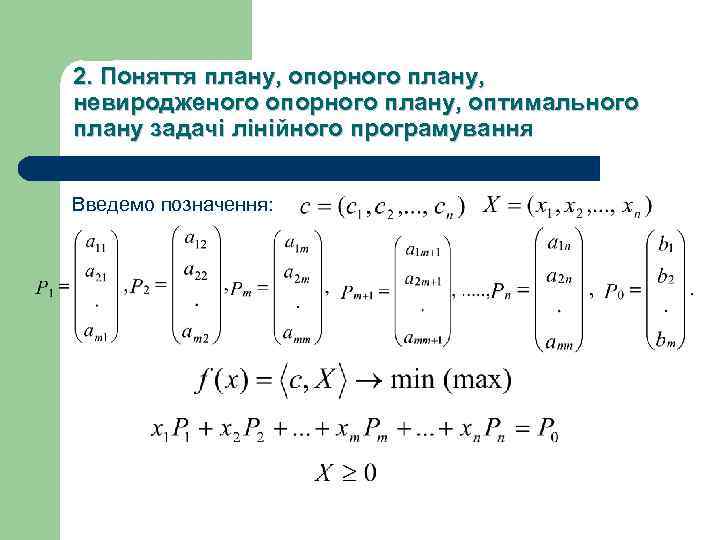 2. Поняття плану, опорного плану, невиродженого опорного плану, оптимального плану задачі лінійного програмування

Введемо позначення: $c = (c_1, c_2, ..., c_n)$ $X = (x_1, x_2, ..., x_n)$

$P_1 = \begin{pmatrix} a_{11} \\ a_{21} \\ . \\ a_{m1} \end{pmatrix}, P_2 = \begin{pmatrix} a_{12} \\ a_{22} \\ . \\ a_{m2} \end{pmatrix}, P_m = \begin{pmatrix} a_{1m} \\ a_{2m} \\ . \\ a_{mm} \end{pmatrix}, P_{m+1} = \begin{pmatrix} a_{1m+1} \\ a_{2m+1} \\ . \\ a_{mm+1} \end{pmatrix}, ....., P_n = \begin{pmatrix} a_{1n} \\ a_{2n} \\ . \\ a_{mn} \end{pmatrix}, P_0 = \begin{pmatrix} b_1 \\ b_2 \\ . \\ b_m \end{pmatrix}.$

$f(x) = \langle c, X \rangle \to \min (\max)$

$x_1 P_1 + x_2 P_2 + ... + x_m P_m + ... + x_n P_n = P_0$

$X \geq 0$